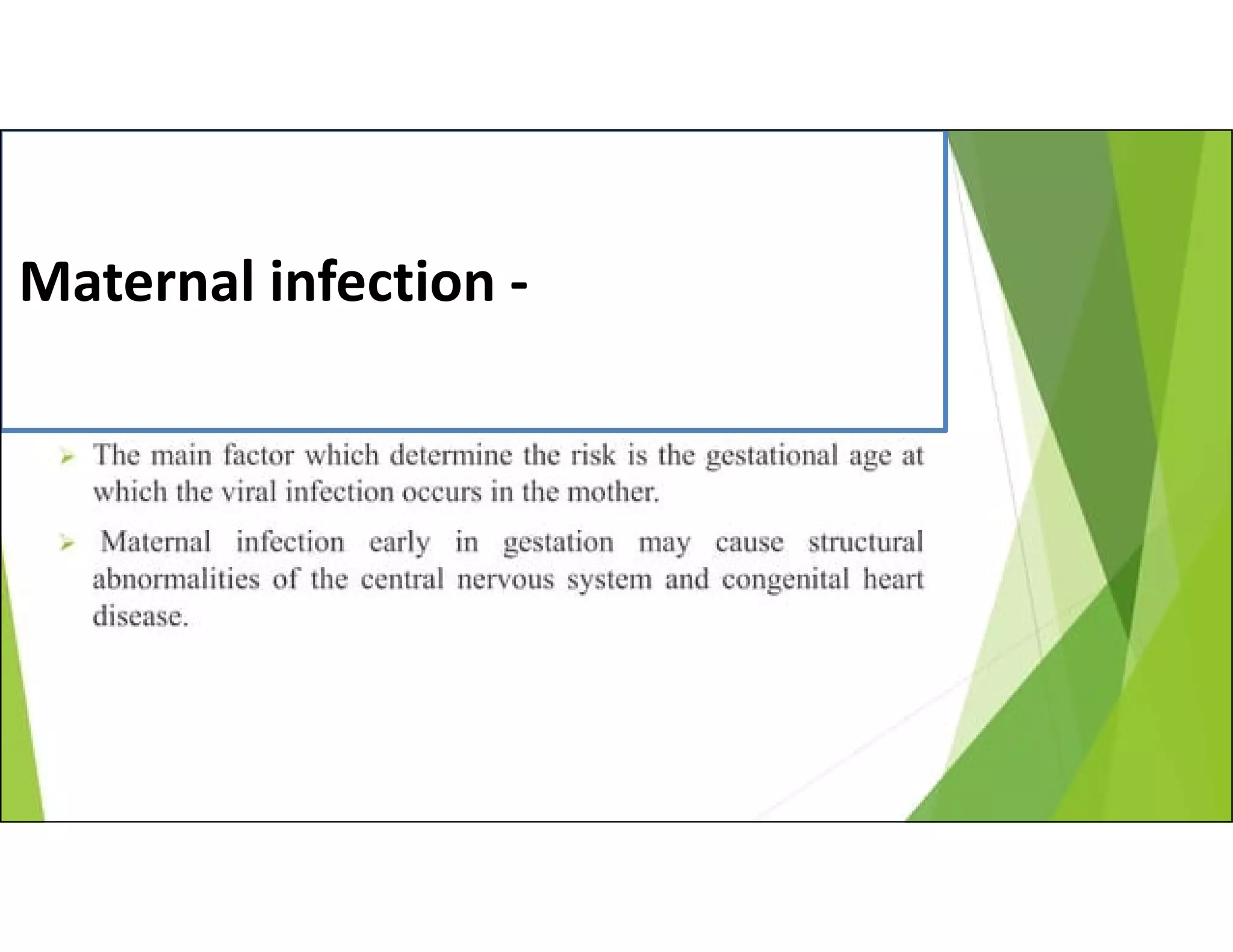 Maternal infection -

➢ The main factor which determine the risk is the gestational age at which the viral infection occurs in the mother.

➢ Maternal infection early in gestation may cause structural abnormalities of the central nervous system and congenital heart disease.